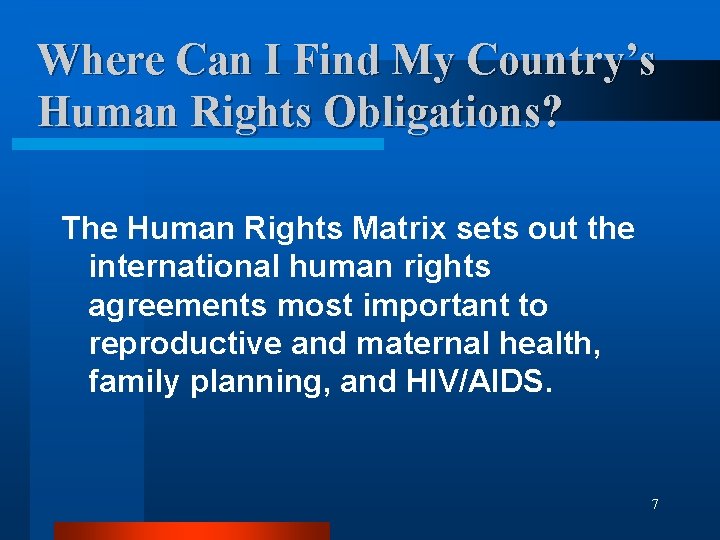 Where Can I Find My Country's Human Rights Obligations?

The Human Rights Matrix sets out the international human rights agreements most important to reproductive and maternal health, family planning, and HIV/AIDS.

7